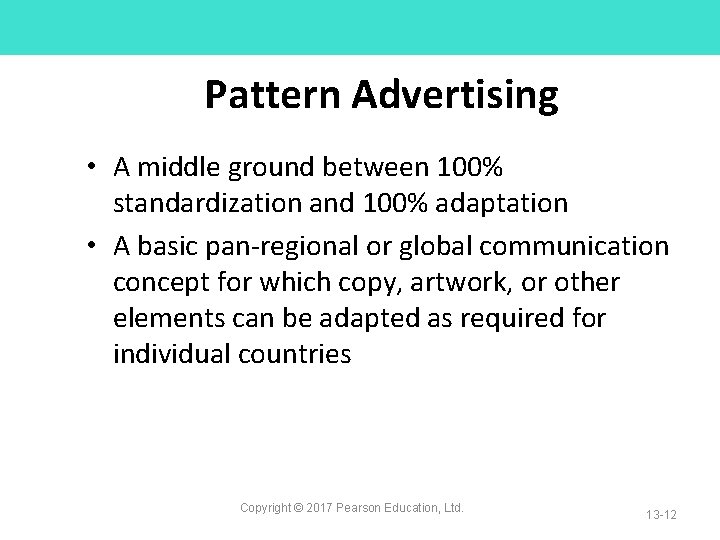 Pattern Advertising

• A middle ground between 100% standardization and 100% adaptation

• A basic pan-regional or global communication concept for which copy, artwork, or other elements can be adapted as required for individual countries

Copyright © 2017 Pearson Education, Ltd.

13-12